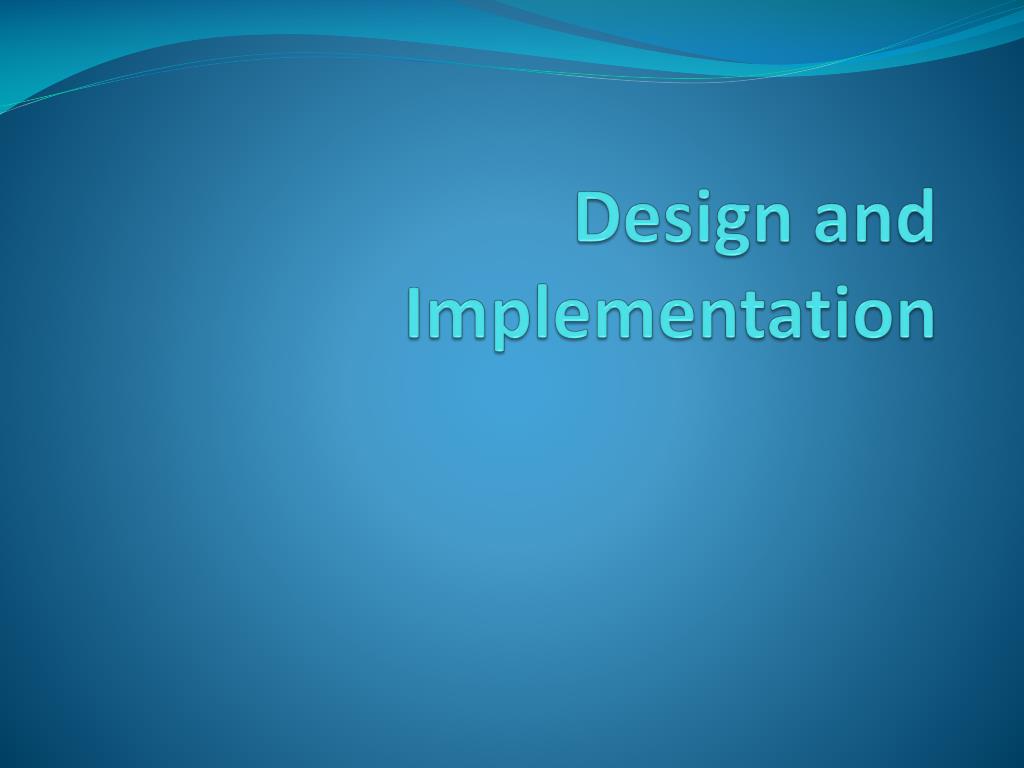 Design and Implementation